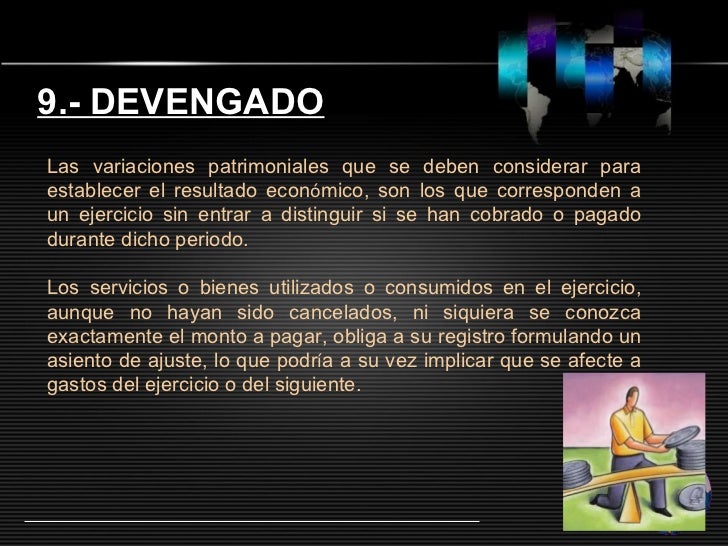 9.- DEVENGADO

Las variaciones patrimoniales que se deben considerar para establecer el resultado económico, son los que corresponden a un ejercicio sin entrar a distinguir si se han cobrado o pagado durante dicho periodo.

Los servicios o bienes utilizados o consumidos en el ejercicio, aunque no hayan sido cancelados, ni siquiera se conozca exactamente el monto a pagar, obliga a su registro formulando un asiento de ajuste, lo que podría a su vez implicar que se afecte a gastos del ejercicio o del siguiente.